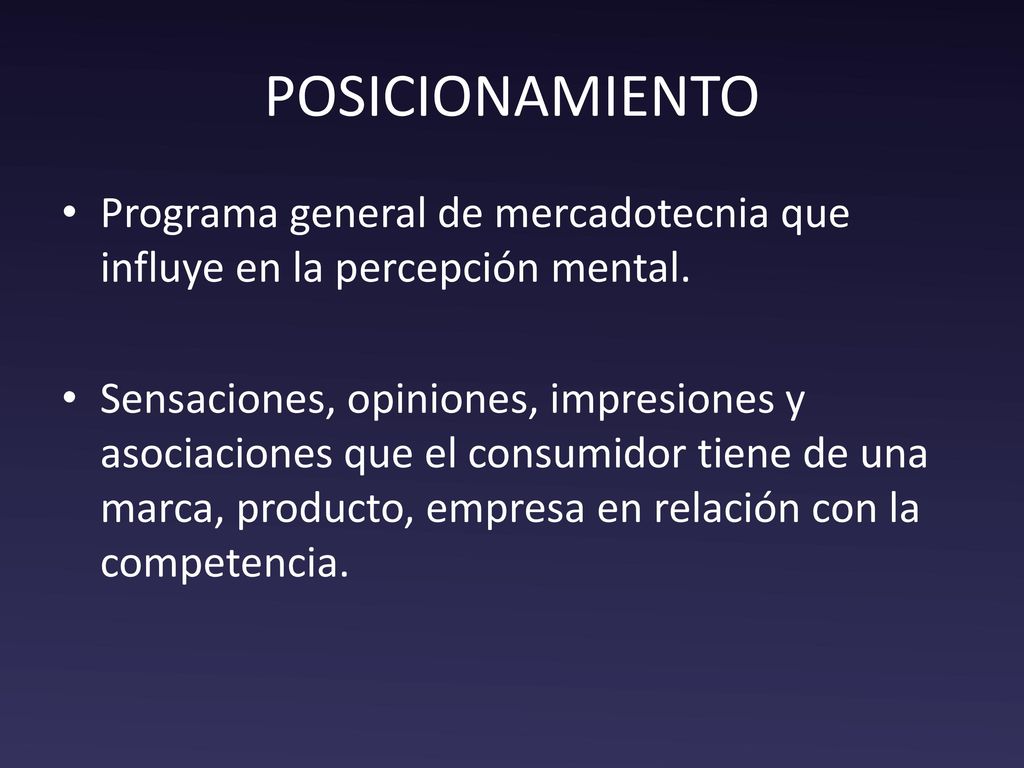 POSICIONAMIENTO

• Programa general de mercadotecnia que influye en la percepción mental.

• Sensaciones, opiniones, impresiones y asociaciones que el consumidor tiene de una marca, producto, empresa en relación con la competencia.